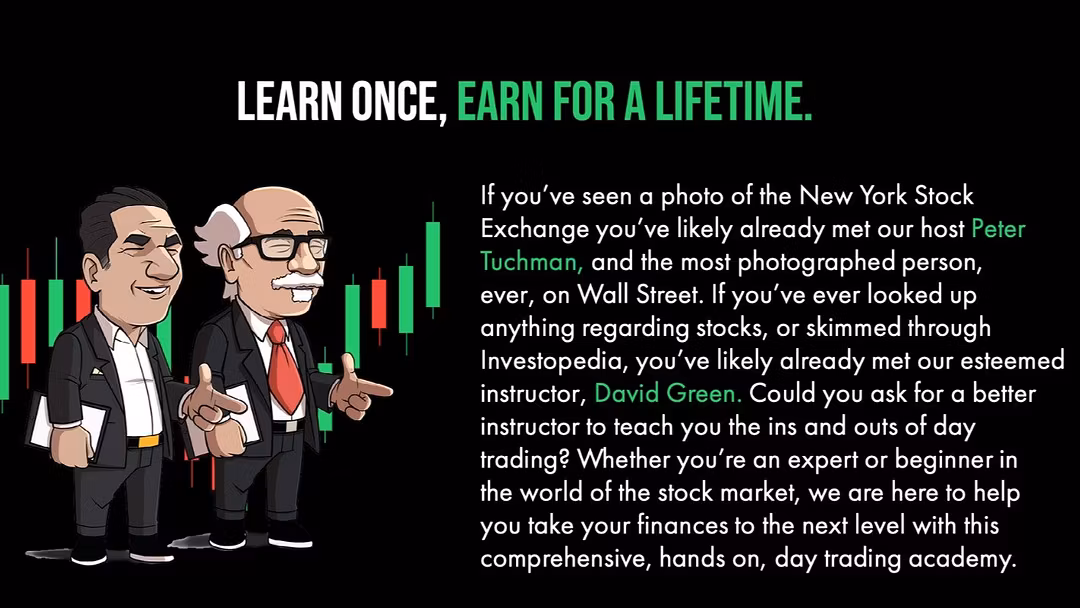 LEARN ONCE, EARN FOR A LIFETIME.

If you've seen a photo of the New York Stock Exchange you've likely already met our host Peter Tuchman, and the most photographed person, ever, on Wall Street. If you've ever looked up anything regarding stocks, or skimmed through Investopedia, you've likely already met our esteemed instructor, David Green. Could you ask for a better instructor to teach you the ins and outs of day trading? Whether you're an expert or beginner in the world of the stock market, we are here to help you take your finances to the next level with this comprehensive, hands on, day trading academy.